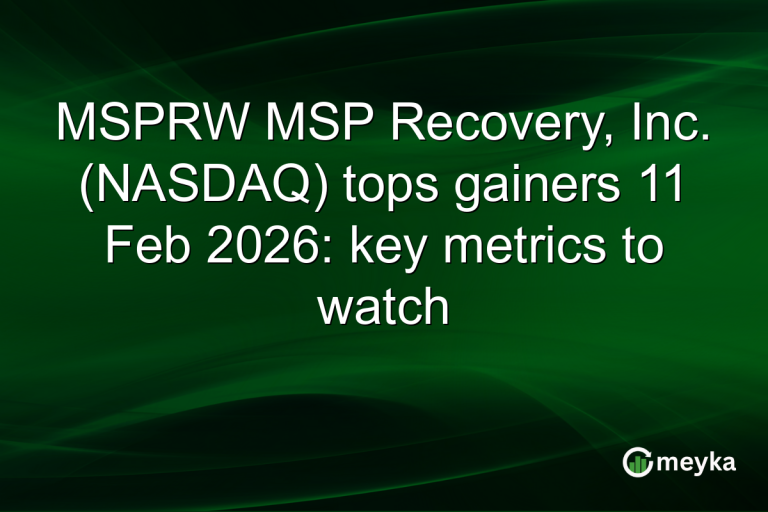 MSPRW MSP Recovery, Inc. (NASDAQ) tops gainers 11 Feb 2026: key metrics to watch

meyka